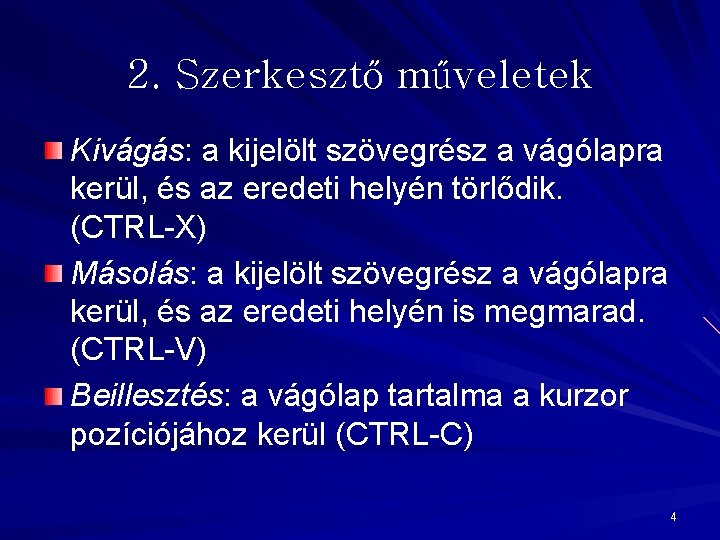 2. Szerkesztő műveletek

Kivágás: a kijelölt szövegrész a vágólapra kerül, és az eredeti helyén törlődik. (CTRL-X)

Másolás: a kijelölt szövegrész a vágólapra kerül, és az eredeti helyén is megmarad. (CTRL-V)

Beillesztés: a vágólap tartalma a kurzor pozíciójához kerül (CTRL-C)

4